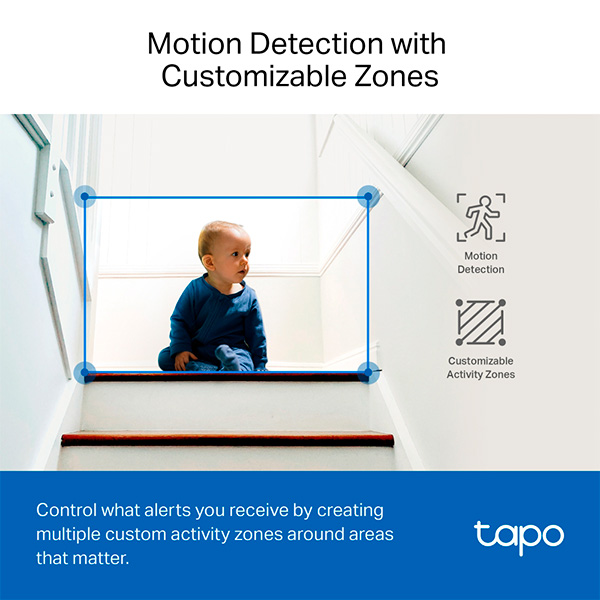 Motion Detection with Customizable Zones

Motion Detection

Customizable Activity Zones

Control what alerts you receive by creating multiple custom activity zones around areas that matter.

tapo